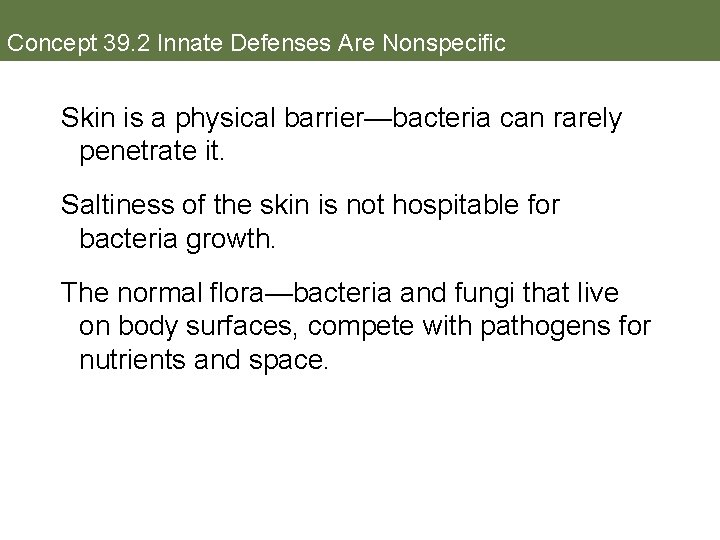 Concept 39.2 Innate Defenses Are Nonspecific

Skin is a physical barrier—bacteria can rarely penetrate it.

Saltiness of the skin is not hospitable for bacteria growth.

The normal flora—bacteria and fungi that live on body surfaces, compete with pathogens for nutrients and space.